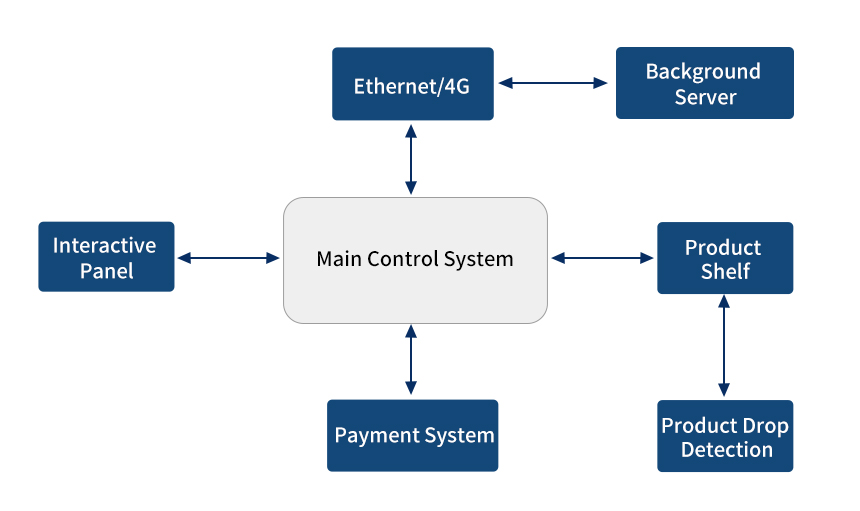 Ethernet/4G

Background Server

Interactive Panel

Main Control System

Product Shelf

Payment System

Product Drop Detection